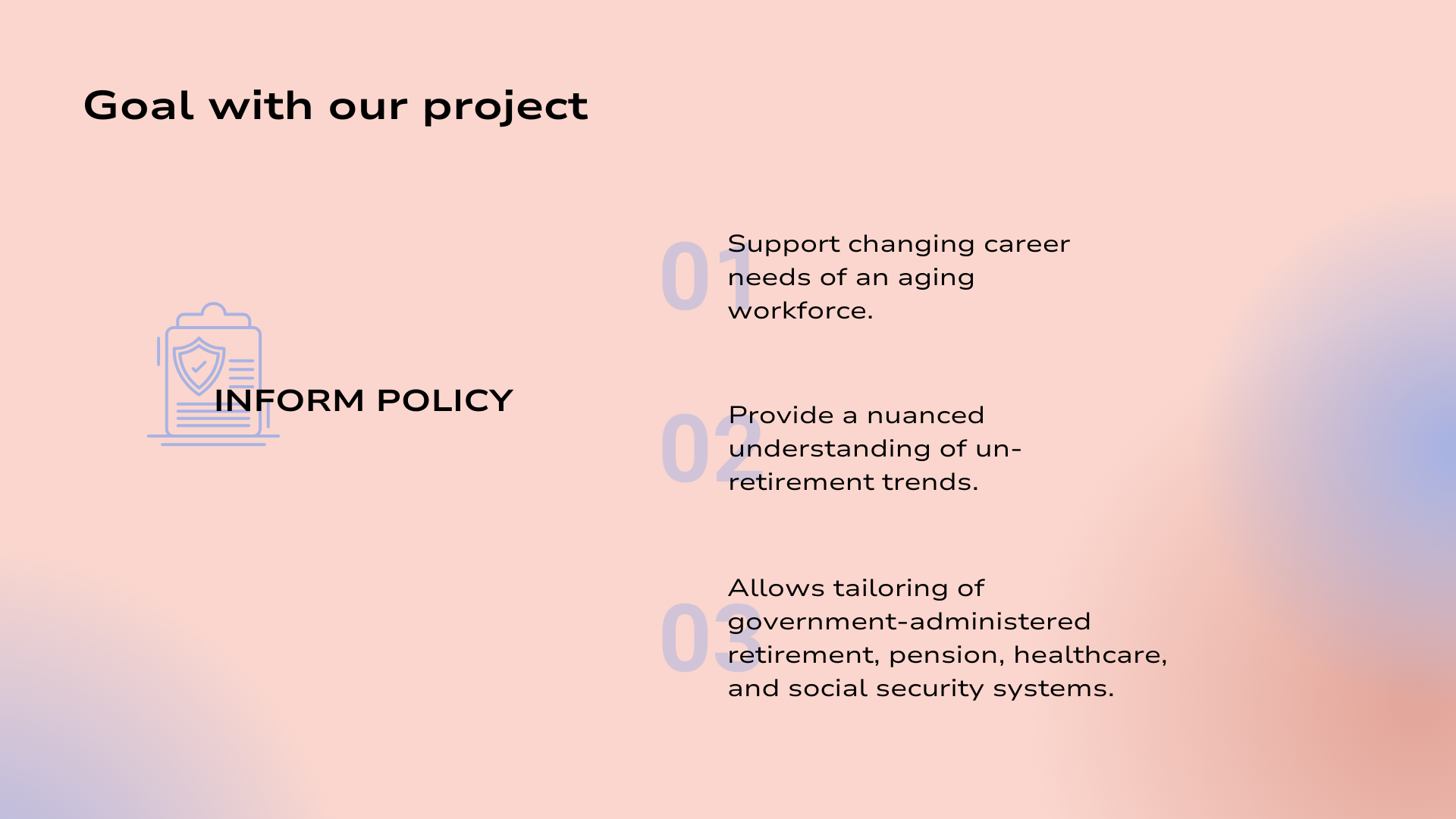 Goal with our project

INFORM POLICY

01 Support changing career needs of an aging workforce.

02 Provide a nuanced understanding of un-retirement trends.

03 Allows tailoring of government-administered retirement, pension, healthcare, and social security systems.